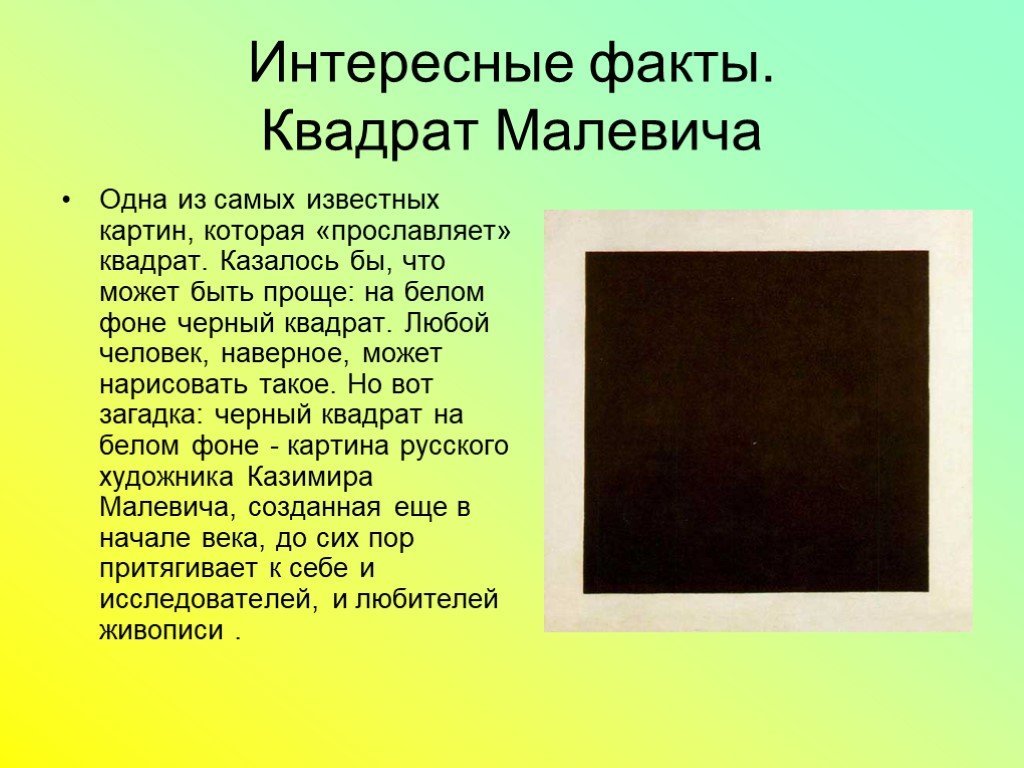 Интересные факты.
Квадрат Малевича

• Одна из самых известных картин, которая «прославляет» квадрат. Казалось бы, что может быть проще: на белом фоне черный квадрат. Любой человек, наверное, может нарисовать такое. Но вот загадка: черный квадрат на белом фоне - картина русского художника Казимира Малевича, созданная еще в начале века, до сих пор притягивает к себе и исследователей, и любителей живописи .